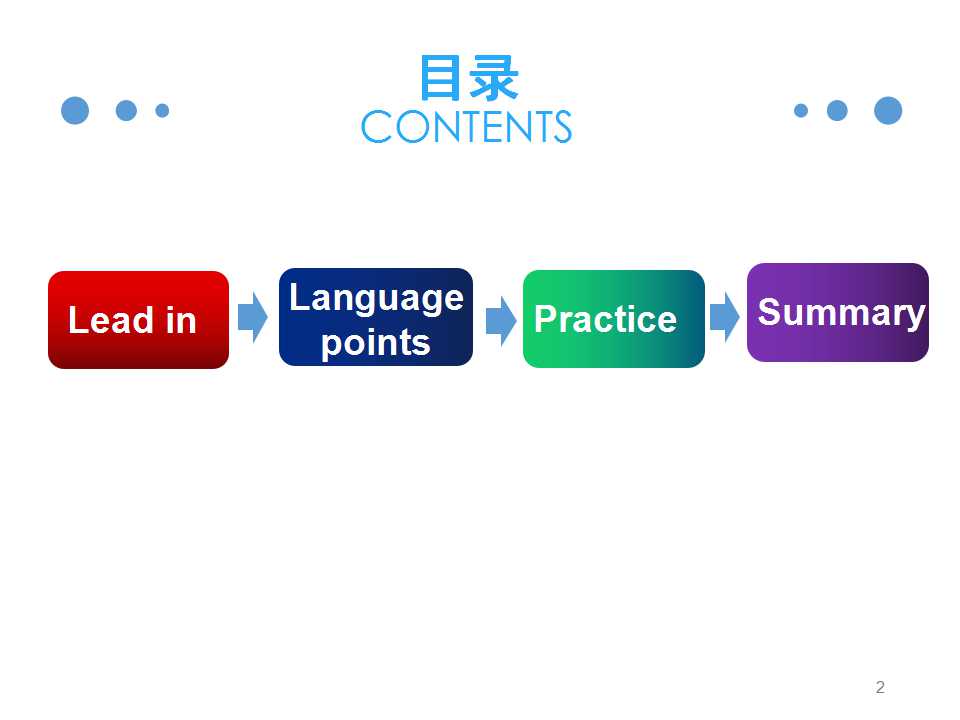 目录
CONTENTS

Lead in

Language points

Practice

Summary

2